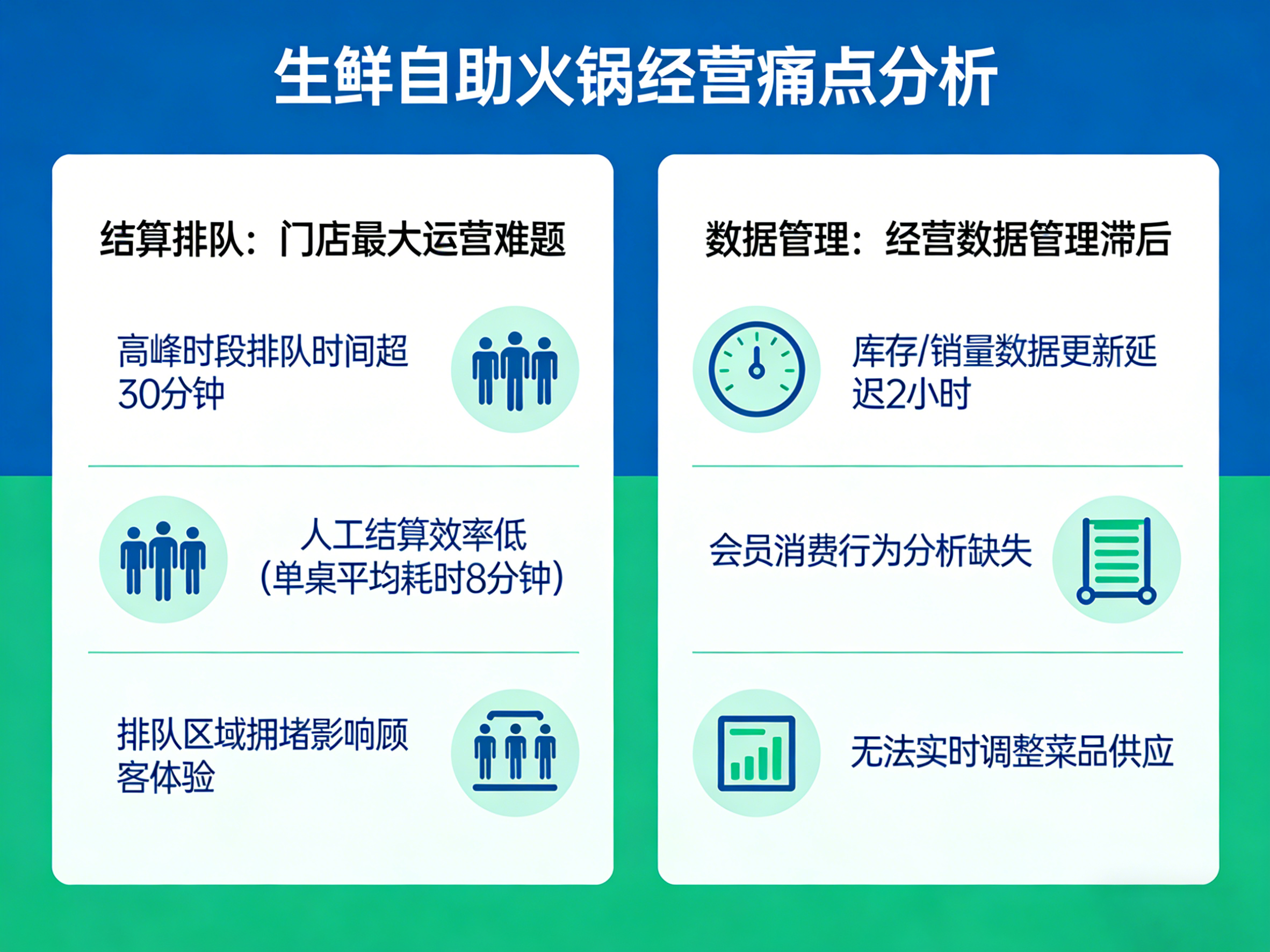 生鲜自助火锅经营痛点分析

结算排队：门店最大运营难题

高峰时段排队时间超30分钟

人工结算效率低
(单桌平均耗时8分钟)

排队区域拥堵影响顾客体验

数据管理：经营数据管理滞后

库存/销量数据更新延迟2小时

会员消费行为分析缺失

无法实时调整菜品供应